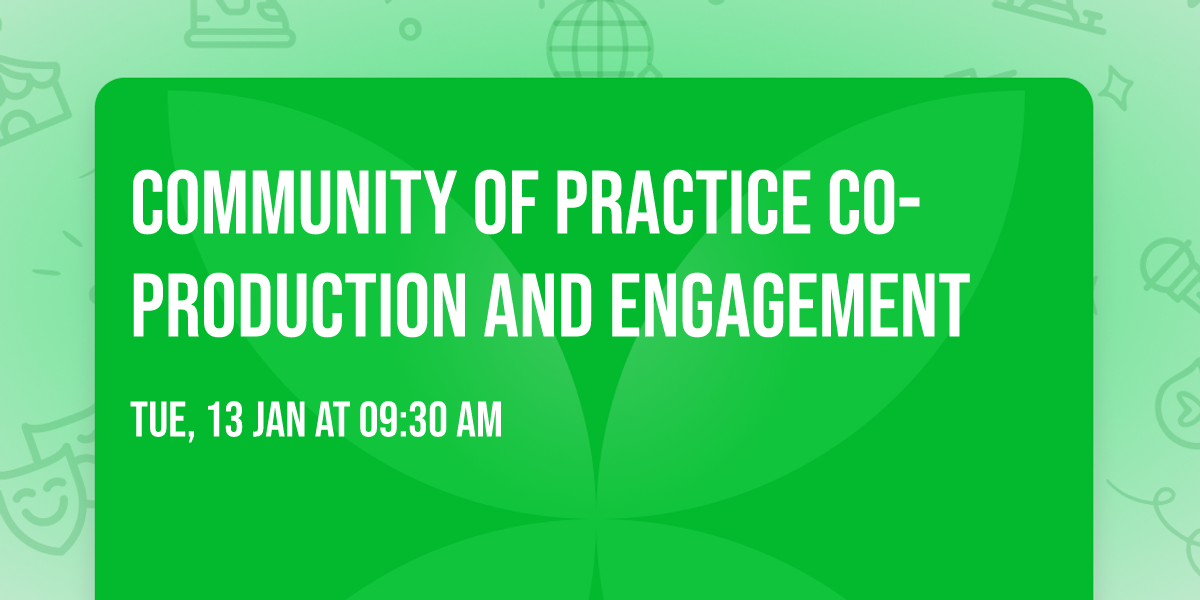 COMMUNITY OF PRACTICE CO-PRODUCTION AND ENGAGEMENT

TUE, 13 JAN AT 09:30 AM